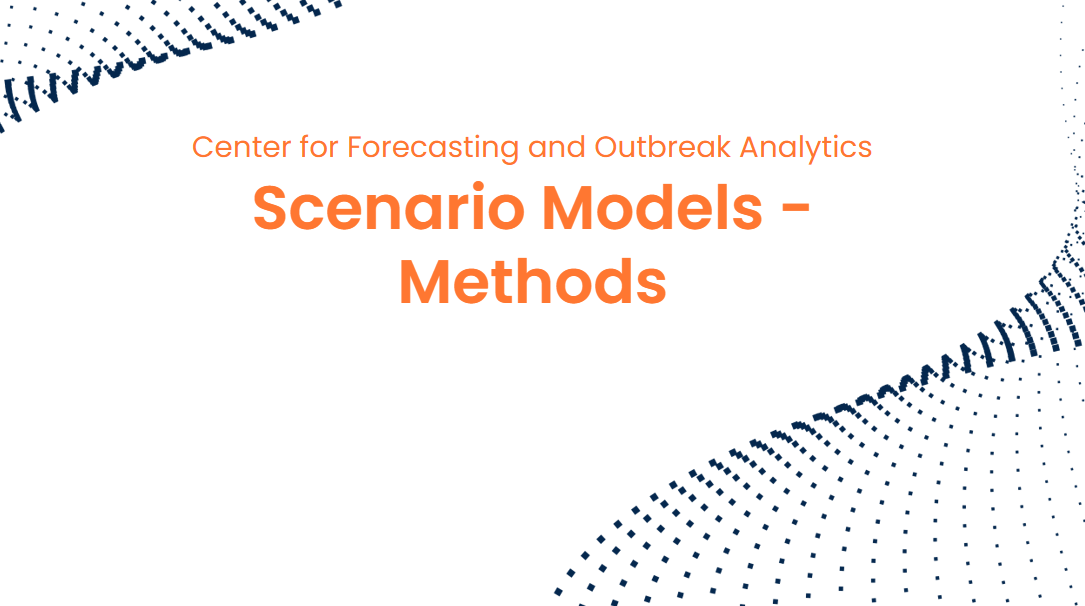 Center for Forecasting and Outbreak Analytics

Scenario Models - Methods